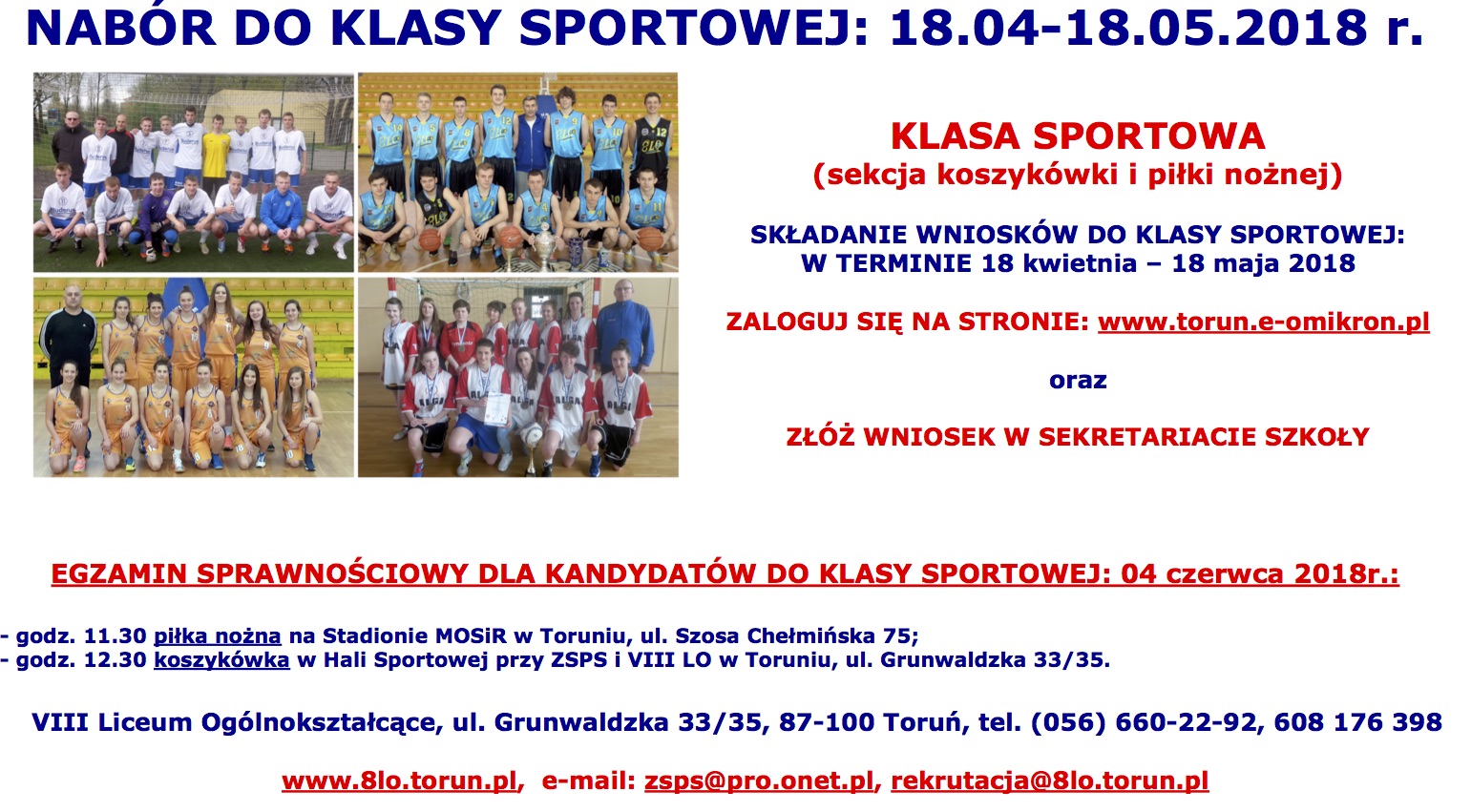 NABÓR DO KLASY SPORTOWEJ: 18.04-18.05.2018 r.

KLASA SPORTOWA
(sekcja koszykówki i piłki nożnej)

SKŁADANIE WNIOSKÓW DO KLASY SPORTOWEJ:
W TERMINIE 18 kwietnia – 18 maja 2018

ZALOGUJ SIĘ NA STRONIE: www.torun.e-omikron.pl

oraz

ZŁÓŻ WNIOSEK W SEKRETARIACIE SZKOŁY

EGZAMIN SPRAWNOŚCIOWY DLA KANDYDATÓW DO KLASY SPORTOWEJ: 04 czerwca 2018r.:

- godz. 11.30 piłka nożna na Stadionie MOSiR w Toruniu, ul. Szosa Chełmińska 75;
- godz. 12.30 koszykówka w Hali Sportowej przy ZSPS i VIII LO w Toruniu, ul. Grunwaldzka 33/35.

VIII Liceum Ogólnokształcące, ul. Grunwaldzka 33/35, 87-100 Toruń, tel. (056) 660-22-92, 608 176 398

www.8lo.torun.pl, e-mail: zsps@pro.onet.pl, rekrutacja@8lo.torun.pl